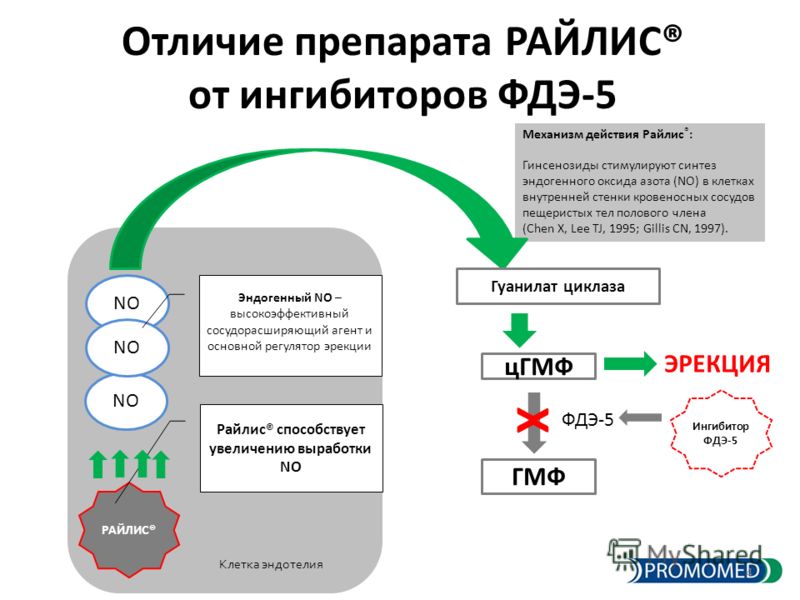 Отличие препарата РАЙЛИС®
от ингибиторов ФДЭ-5

Механизм действия Райлис®:

Гинсенозиды стимулируют синтез эндогенного оксида азота (NO) в клетках внутренней стенки кровеносных сосудов пещеристых тел полового члена (Chen X, Lee TJ, 1995; Gillis CN, 1997).

NO

NO

NO

Эндогенный NO – высокоэффективный сосудорасширяющий агент и основной регулятор эрекции

Райлис® способствует увеличению выработки NO

РАЙЛИС®

Клетка эндотелия

Гуанилат циклаза

цГМФ

ЭРЕКЦИЯ

ФДЭ-5

Ингибитор ФДЭ-5

ГМФ

MyShared

PROMOMED